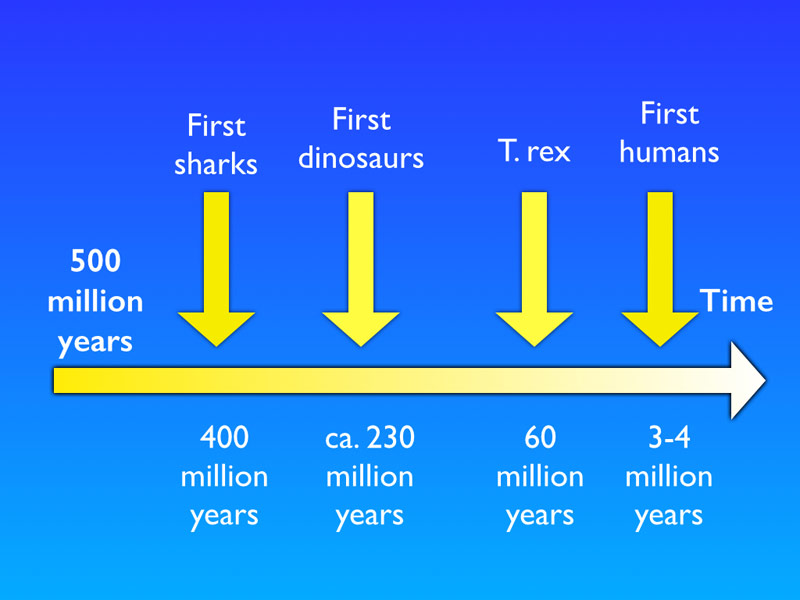 First sharks

First dinosaurs

T. rex

First humans

500 million years

Time

400 million years

ca. 230 million years

60 million years

3-4 million years